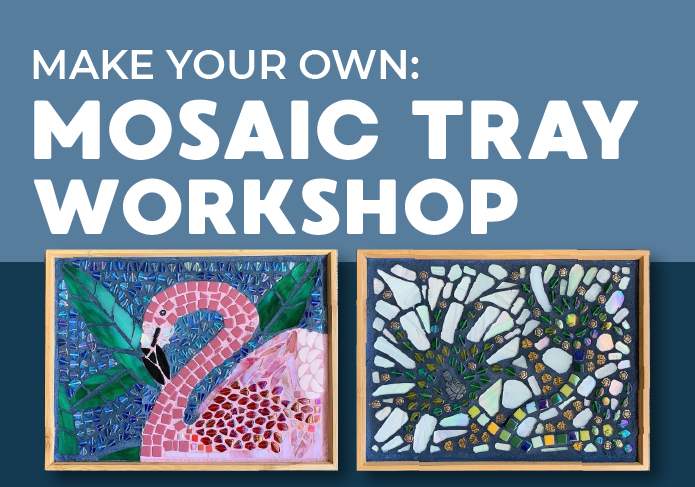 MAKE YOUR OWN:
MOSAIC TRAY WORKSHOP